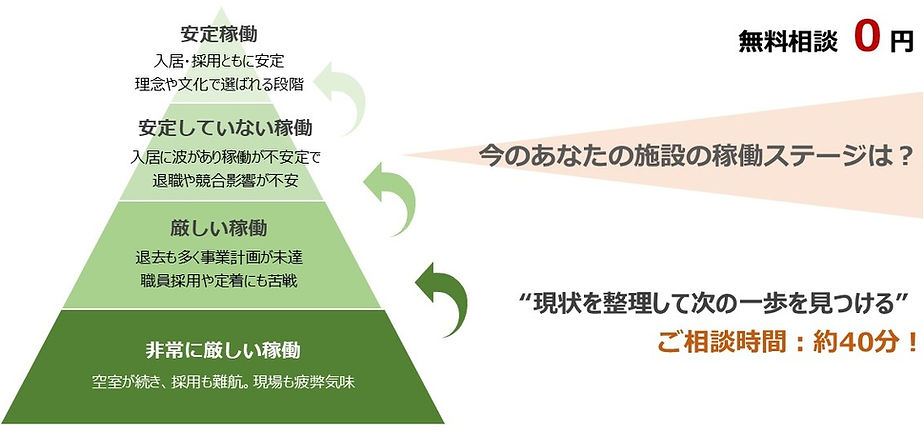 安定稼働
入居・採用ともに安定
理念や文化で選ばれる段階

安定していない稼働
入居に波があり稼働が不安定で
退職や競合影響が不安

厳しい稼働
退去も多く事業計画が未達
職員採用や定着にも苦戦

非常に厳しい稼働
空室が続き、採用も難航。現場も疲弊気味

無料相談 0 円

今のあなたの施設の稼働ステージは？

“現状を整理して次の一歩を見つける”
ご相談時間：約40分！